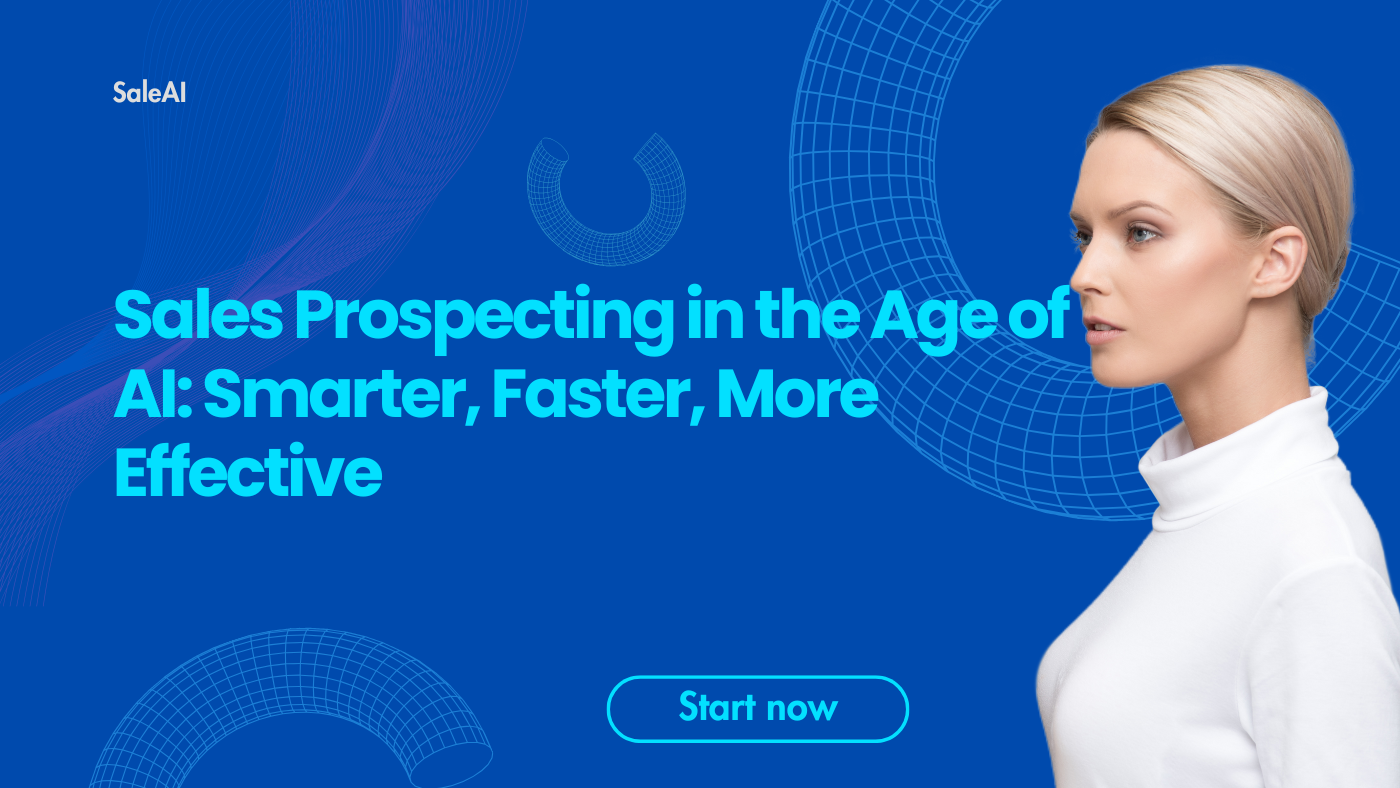 SaleAI

Sales Prospecting in the Age of AI: Smarter, Faster, More Effective

Start now